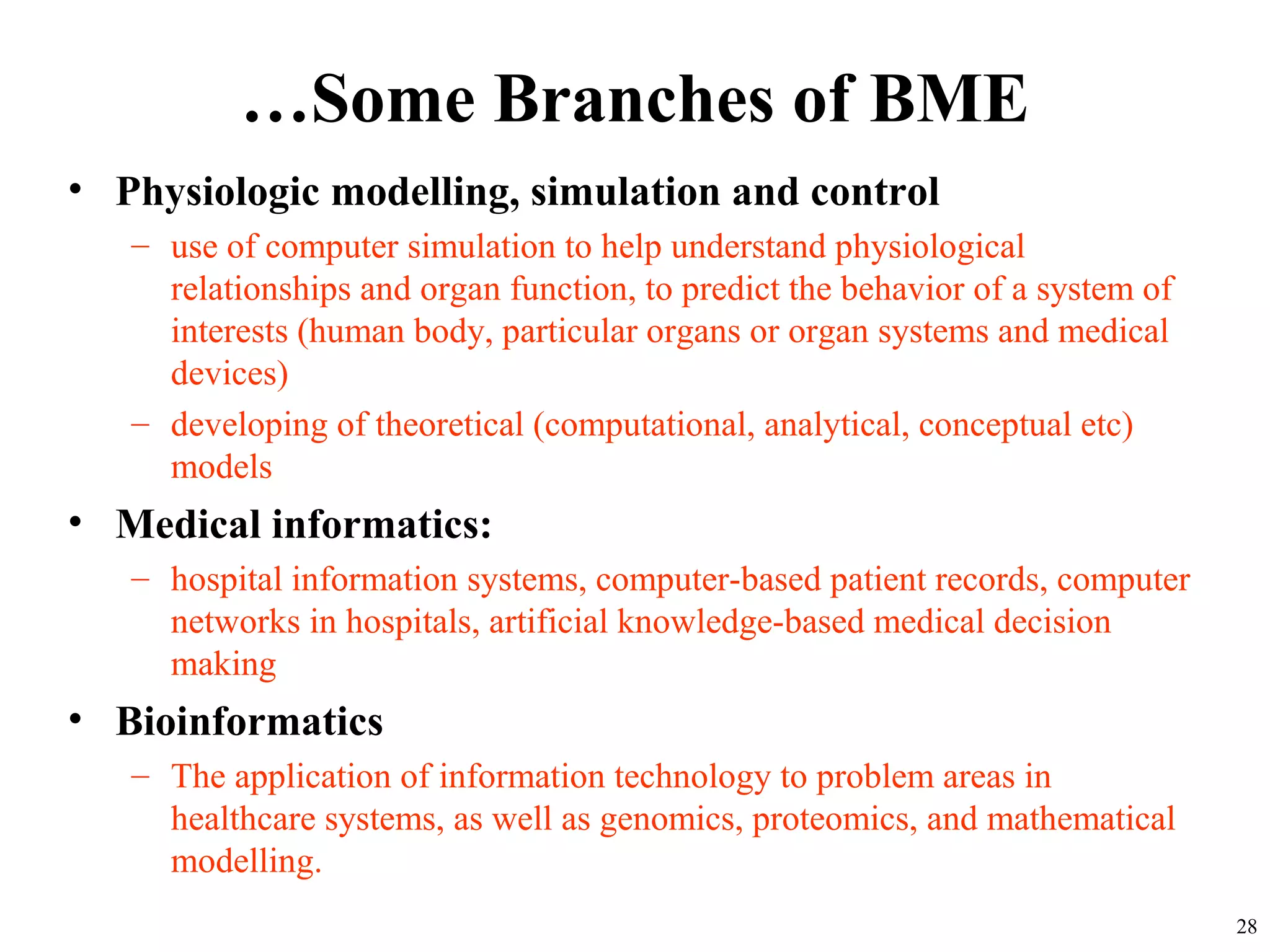 …Some Branches of BME

• Physiologic modelling, simulation and control
– use of computer simulation to help understand physiological relationships and organ function, to predict the behavior of a system of interests (human body, particular organs or organ systems and medical devices)
– developing of theoretical (computational, analytical, conceptual etc) models

• Medical informatics:
– hospital information systems, computer-based patient records, computer networks in hospitals, artificial knowledge-based medical decision making

• Bioinformatics
– The application of information technology to problem areas in healthcare systems, as well as genomics, proteomics, and mathematical modelling.

28